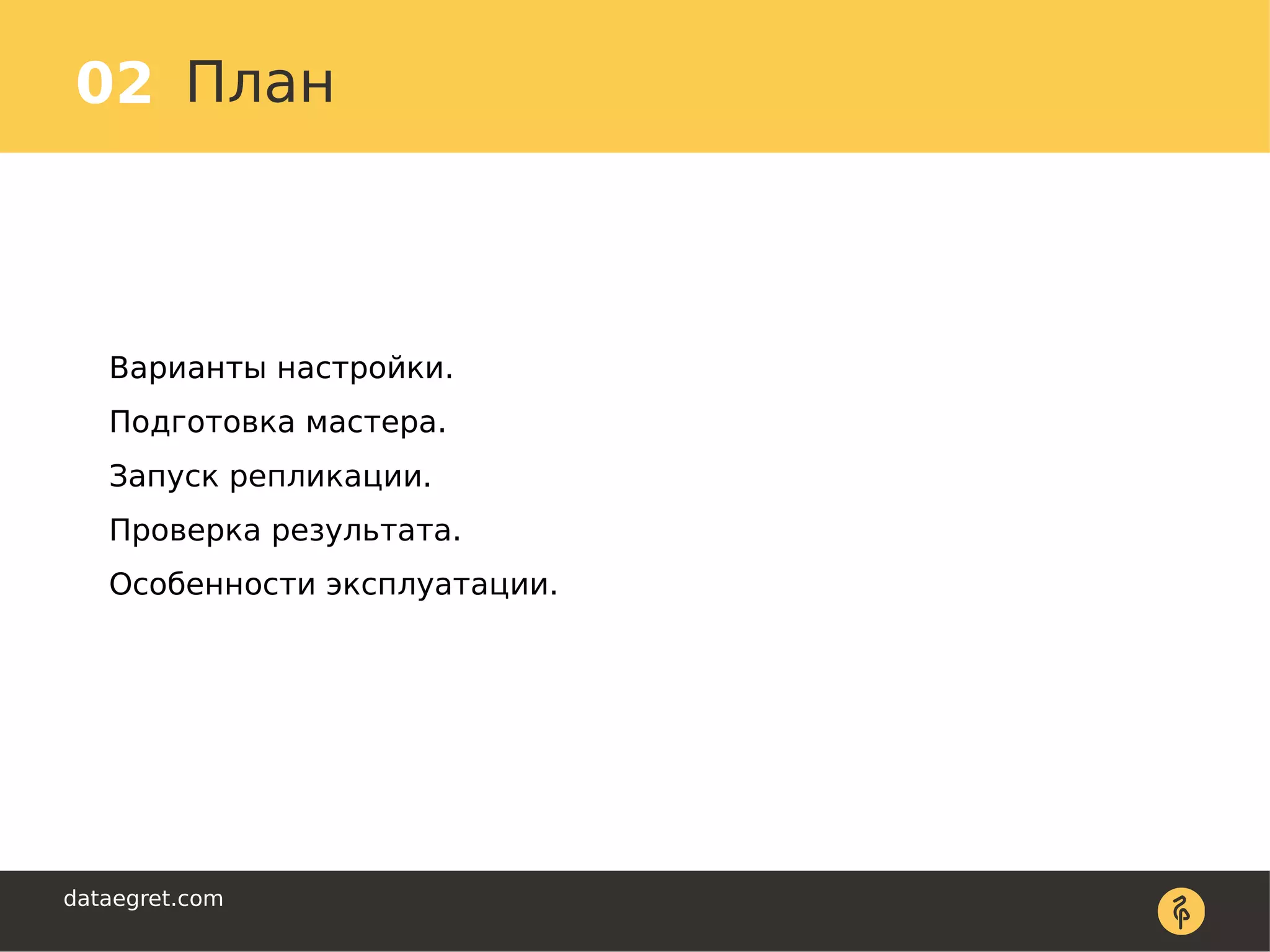 02 План

Варианты настройки.

Подготовка мастера.

Запуск репликации.

Проверка результата.

Особенности эксплуатации.

dataegret.com